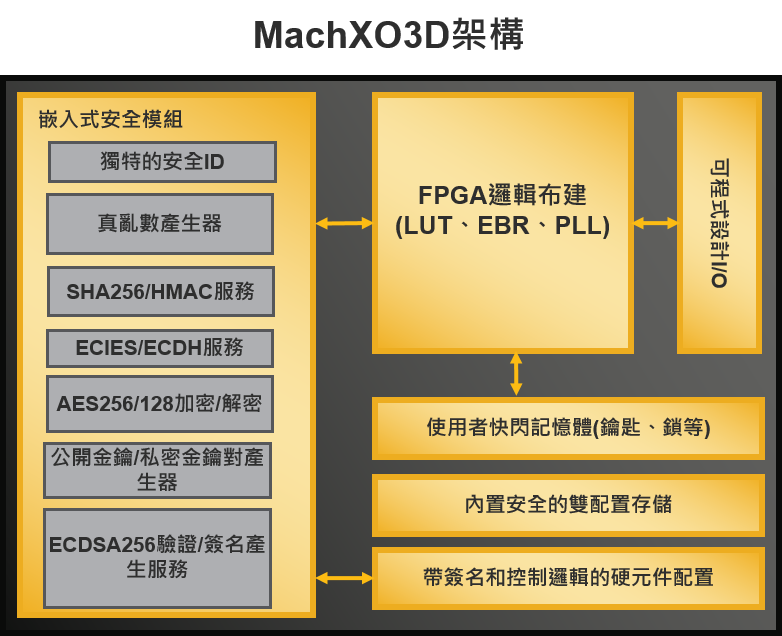 MachXO3D架構

嵌入式安全模組

獨特的安全ID

真亂數產生器

SHA256/HMAC服務

ECIES/ECDH服務

AES256/128加密/解密

公開金鑰/私密金鑰對產生器

ECDSA256驗證/簽名產生服務

FPGA邏輯布建
(LUT、EBR、PLL)

可程式設計I/O

使用者快閃記憶體(鑰匙、鎖等)

內置安全的雙配置存儲

帶簽名和控制邏輯的硬元件配置